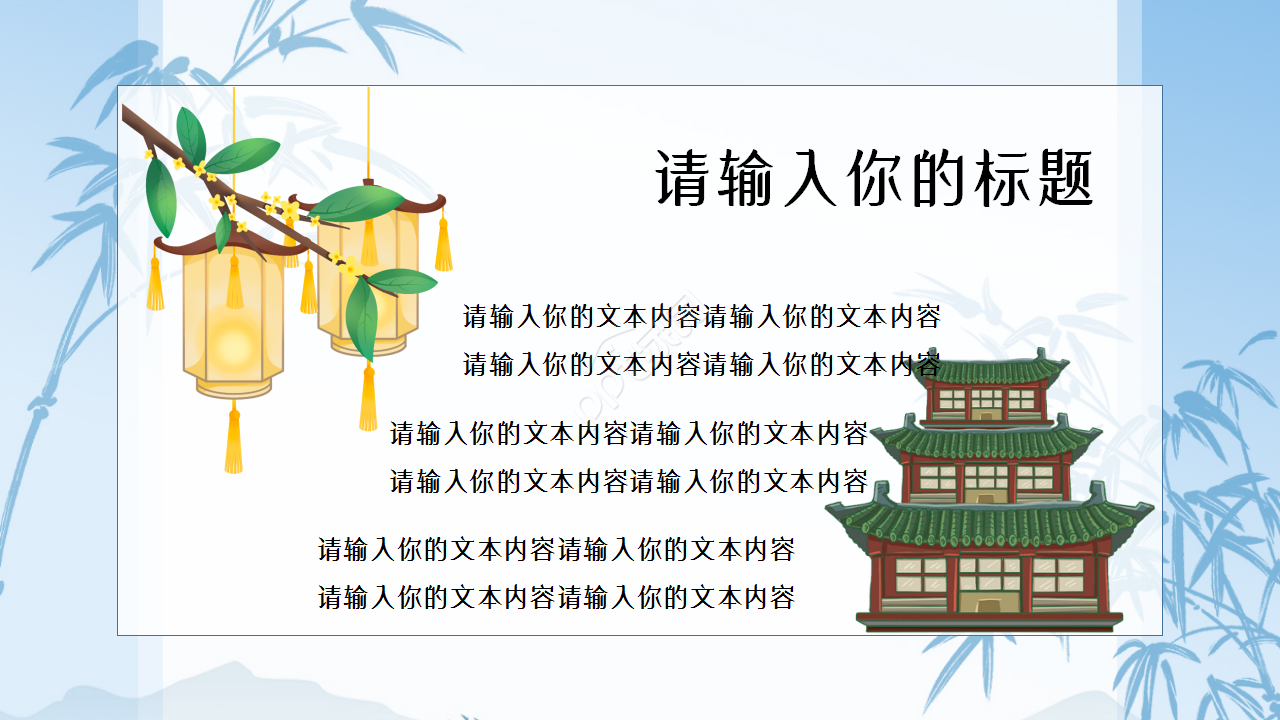 请输入你的标题

请输入你的文本内容请输入你的文本内容
请输入你的文本内容请输入你的文本内容

请输入你的文本内容请输入你的文本内容
请输入你的文本内容请输入你的文本内容

请输入你的文本内容请输入你的文本内容
请输入你的文本内容请输入你的文本内容